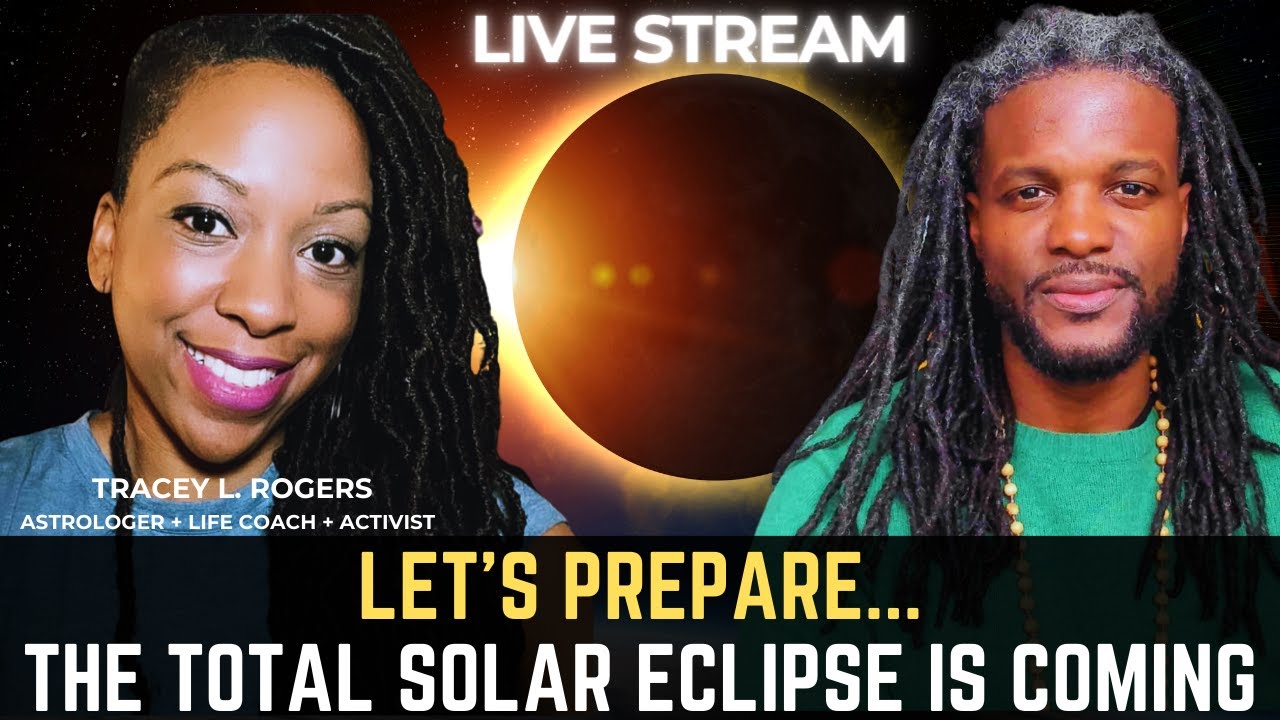 LIVE STREAM

TRACEY L. ROGERS
ASTROLOGER + LIFE COACH + ACTIVIST

LET'S PREPARE...
THE TOTAL SOLAR ECLIPSE IS COMING